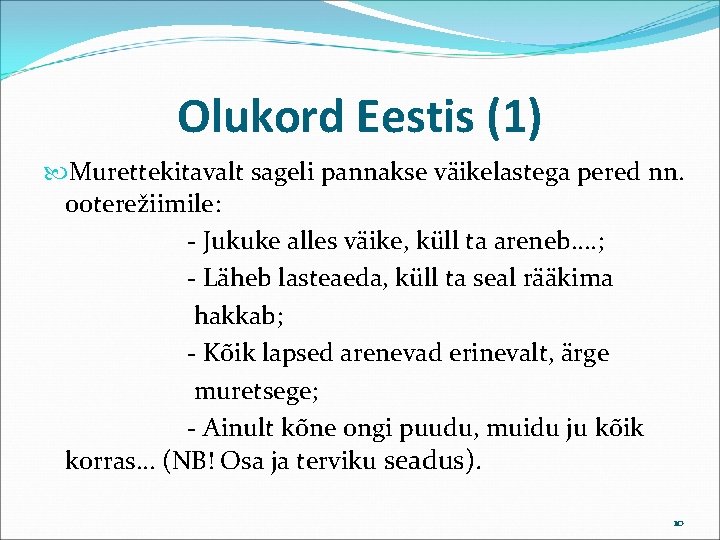 Olukord Eestis (1)

Murettekitavalt sageli pannakse väikelastega pered nn. ooterežiimile:

- Jukuke alles väike, küll ta areneb….;

- Läheb lasteaeda, küll ta seal rääkima hakkab;

- Kõik lapsed arenevad erinevalt, ärge muretsege;

- Ainult kõne ongi puudu, muidu ju kõik korras… (NB! Osa ja terviku seadus).

10